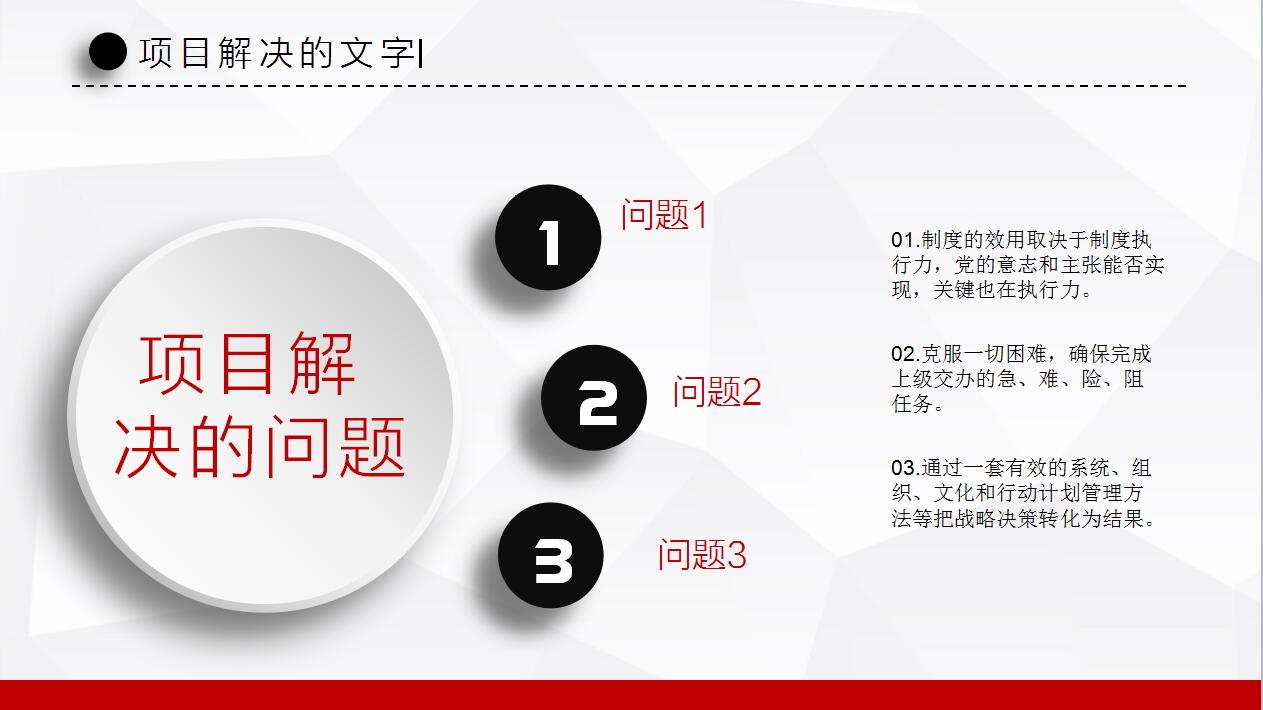 项目解决的文字I

项目解决的问题

1
问题1

2
问题2

3
问题3

01.制度的效用取决于制度执行力，党的意志和主张能否实现，关键也在执行力。

02.克服一切困难，确保完成上级交办的急、难、险、阻任务。

03.通过一套有效的系统、组织、文化和行动计划管理方法等把战略决策转化为结果。